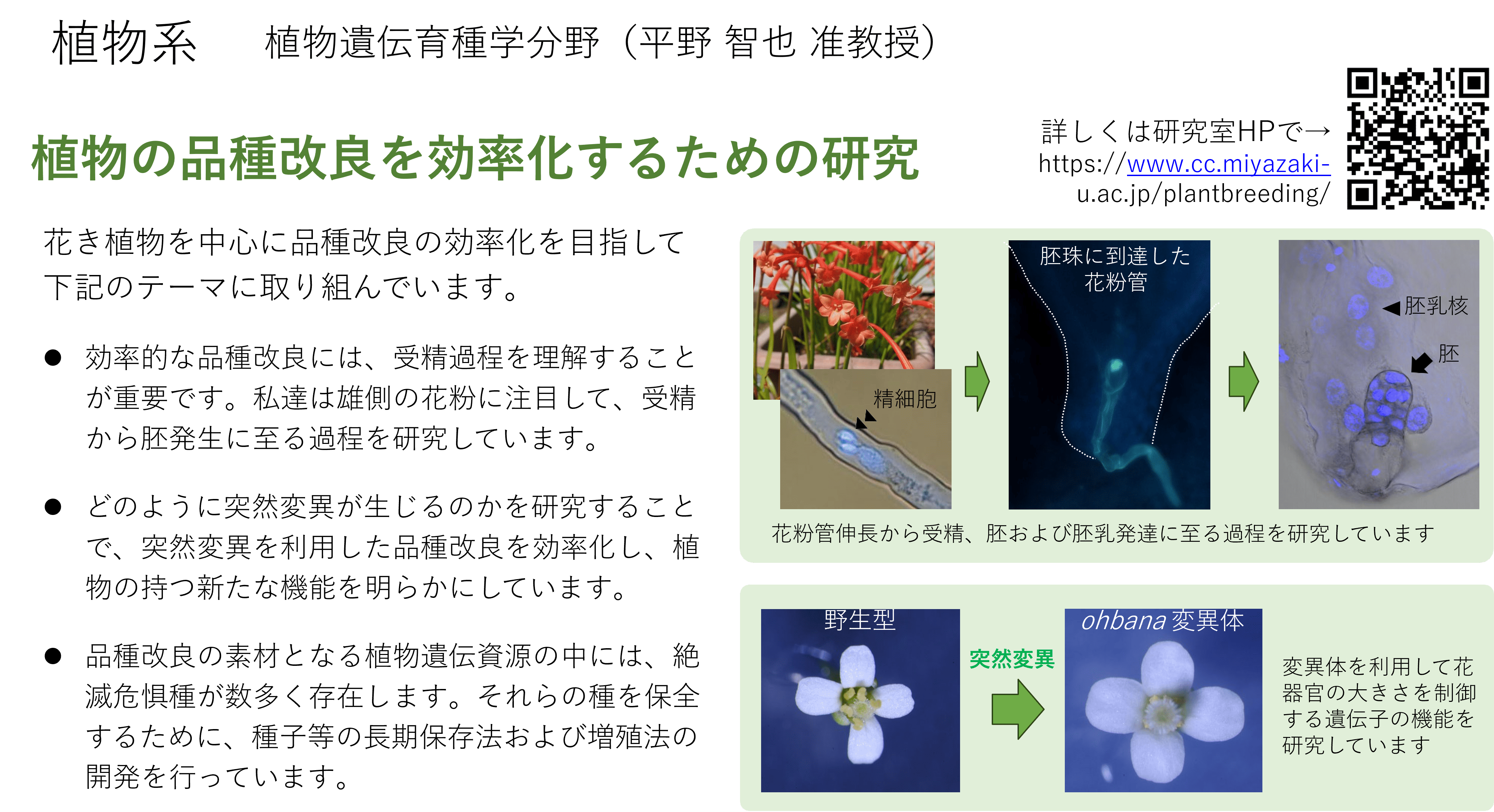 植物系　植物遺伝育種学分野（平野 智也 准教授）

植物の品種改良を効率化するための研究

詳しくは研究室HPで→
https://www.cc.miyazaki-u.ac.jp/plantbreeding/

花き植物を中心に品種改良の効率化を目指して下記のテーマに取り組んでいます。

● 効率的な品種改良には、受精過程を理解することが重要です。私達は雄側の花粉に注目して、受精から胚発生に至る過程を研究しています。

● どのように突然変異が生じるのかを研究することで、突然変異を利用した品種改良を効率化し、植物の持つ新たな機能を明らかにしています。

● 品種改良の素材となる植物遺伝資源の中には、絶滅危惧種が数多く存在します。それらの種を保全するために、種子等の長期保存法および増殖法の開発を行っています。

精細胞

胚珠に到達した花粉管

胚乳核

胚

花粉管伸長から受精、胚および胚乳発達に至る過程を研究しています

野生型

突然変異

ohbana 変異体

変異体を利用して花器官の大きさを制御する遺伝子の機能を研究しています